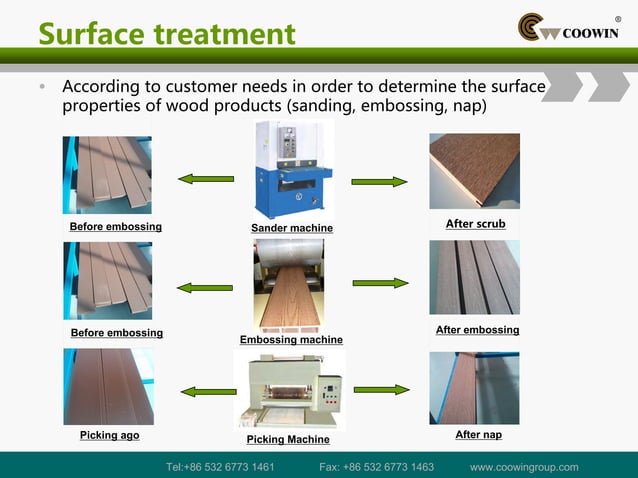 Surface treatment

COOWIN ®

• According to customer needs in order to determine the surface properties of wood products (sanding, embossing, nap)

Before embossing

Sander machine

After scrub

Before embossing

Embossing machine

After embossing

Picking ago

Picking Machine

After nap

Tel:+86 532 6773 1461 Fax: +86 532 6773 1463 www.coowingroup.com